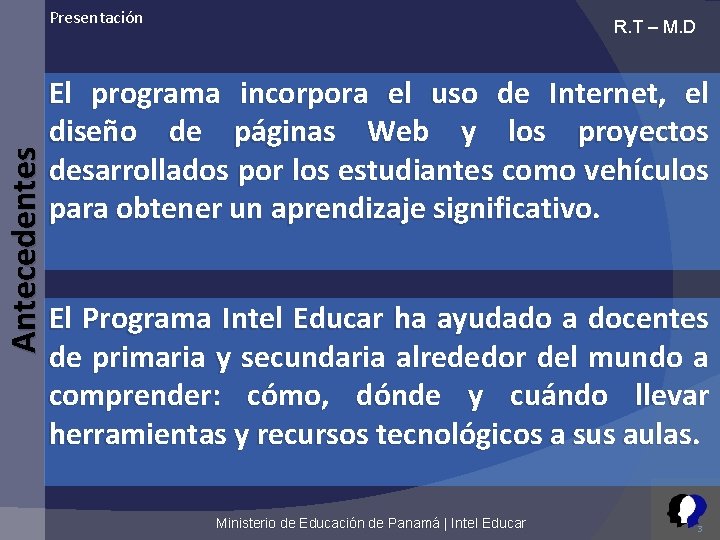 Presentación

R.T – M.D

Antecedentes

El programa incorpora el uso de Internet, el diseño de páginas Web y los proyectos desarrollados por los estudiantes como vehículos para obtener un aprendizaje significativo.

El Programa Intel Educar ha ayudado a docentes de primaria y secundaria alrededor del mundo a comprender: cómo, dónde y cuándo llevar herramientas y recursos tecnológicos a sus aulas.

Ministerio de Educación de Panamá | Intel Educar

3